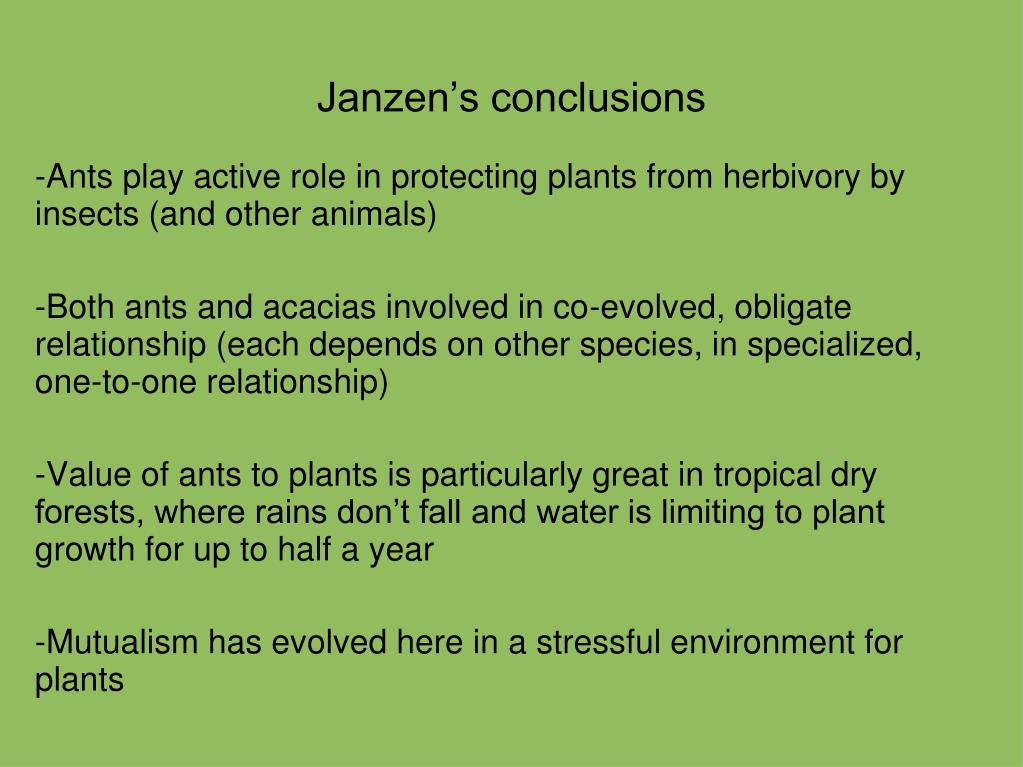 Janzen’s conclusions

-Ants play active role in protecting plants from herbivory by insects (and other animals)

-Both ants and acacias involved in co-evolved, obligate relationship (each depends on other species, in specialized, one-to-one relationship)

-Value of ants to plants is particularly great in tropical dry forests, where rains don’t fall and water is limiting to plant growth for up to half a year

-Mutualism has evolved here in a stressful environment for plants